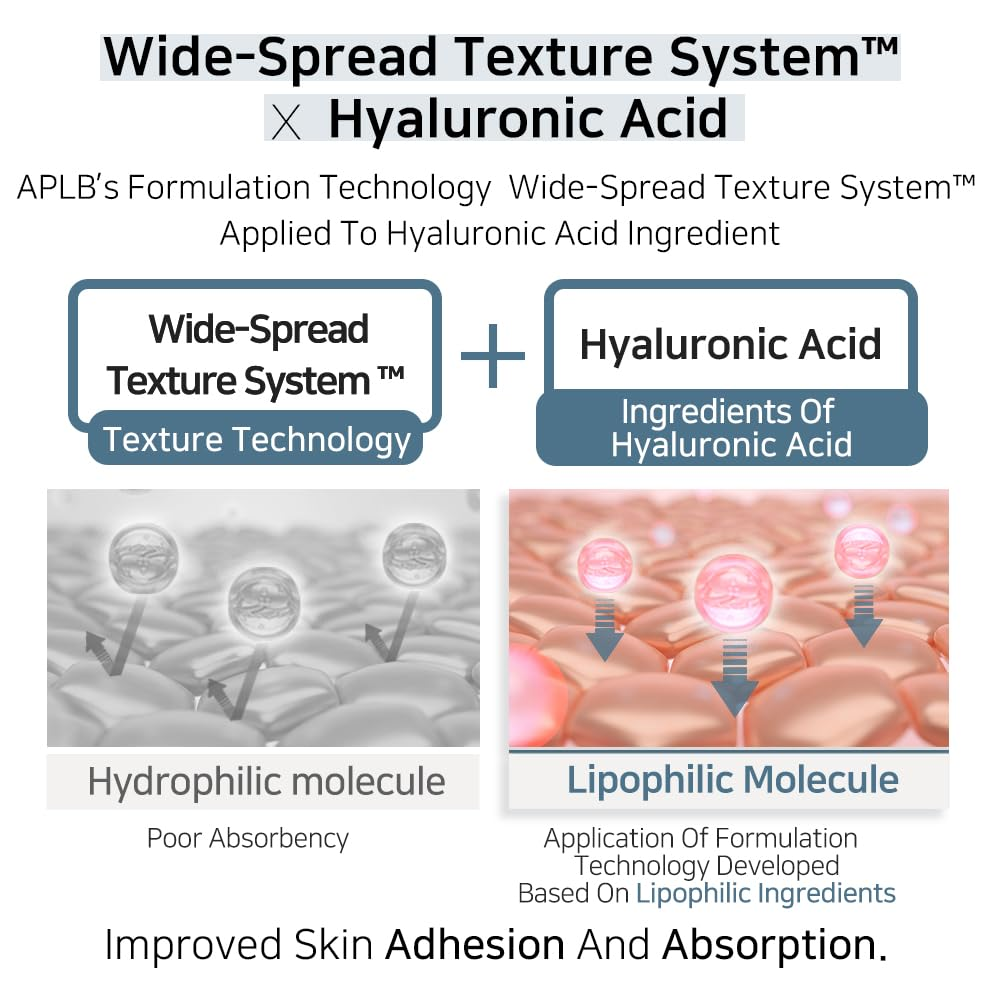 Wide-Spread Texture System™
X Hyaluronic Acid

APLB's Formulation Technology Wide-Spread Texture System™ Applied To Hyaluronic Acid Ingredient

Wide-Spread Texture System ™
Texture Technology

+

Hyaluronic Acid
Ingredients Of Hyaluronic Acid

Hydrophilic molecule

Poor Absorbency

Lipophilic Molecule

Application Of Formulation Technology Developed Based On Lipophilic Ingredients

Improved Skin Adhesion And Absorption.